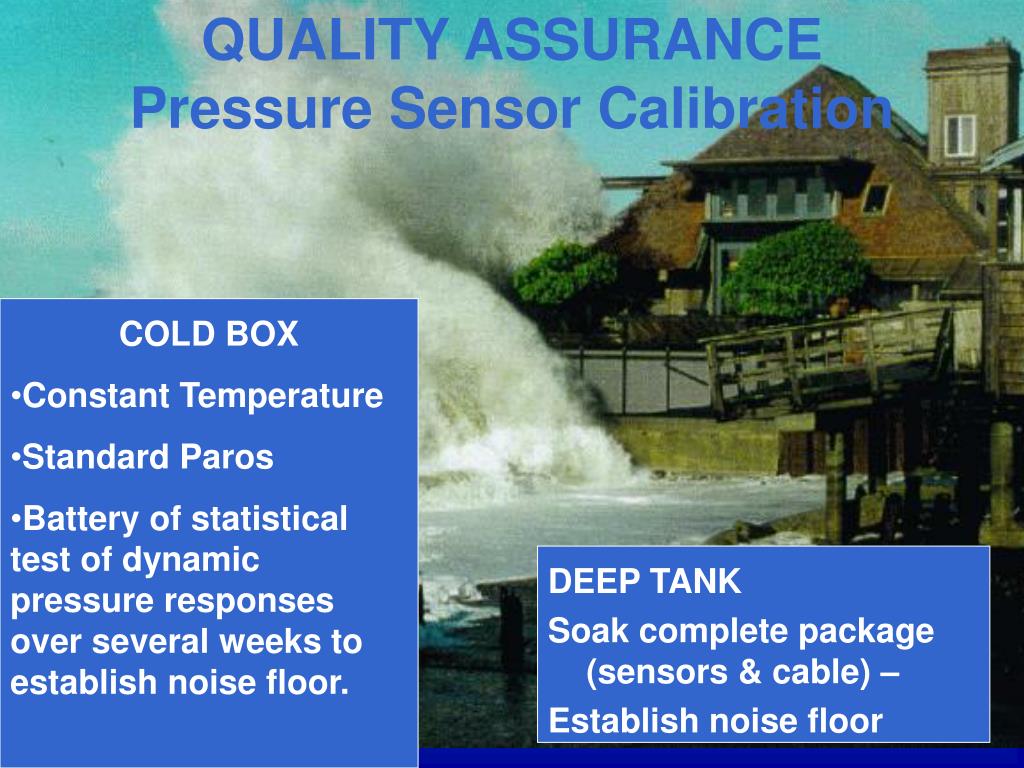 QUALITY ASSURANCE
Pressure Sensor Calibration

COLD BOX

•Constant Temperature

•Standard Paros

•Battery of statistical test of dynamic pressure responses over several weeks to establish noise floor.

DEEP TANK

Soak complete package (sensors & cable) –

Establish noise floor